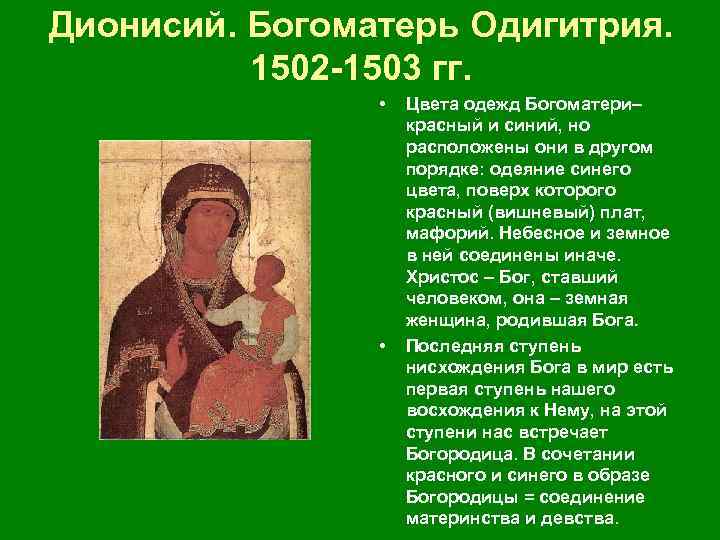 Дионисий. Богоматерь Одигитрия. 1502-1503 гг.

• Цвета одежд Богоматери– красный и синий, но расположены они в другом порядке: одеяние синего цвета, поверх которого красный (вишневый) плат, мафорий. Небесное и земное в ней соединены иначе. Христос – Бог, ставший человеком, она – земная женщина, родившая Бога.

• Последняя ступень нисхождения Бога в мир есть первая ступень нашего восхождения к Нему, на этой ступени нас встречает Богородица. В сочетании красного и синего в образе Богородицы = соединение материнства и девства.